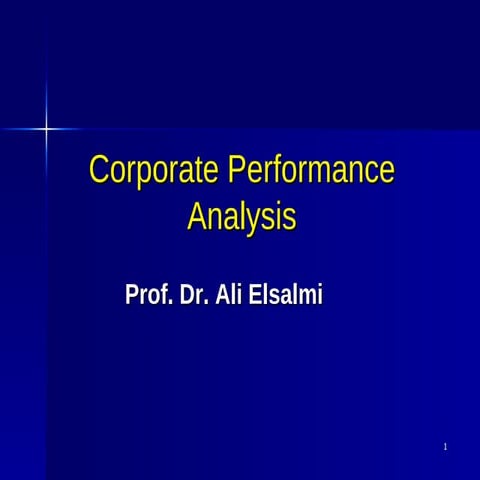 Corporate Performance Analysis

Prof. Dr. Ali Elsalmi

1